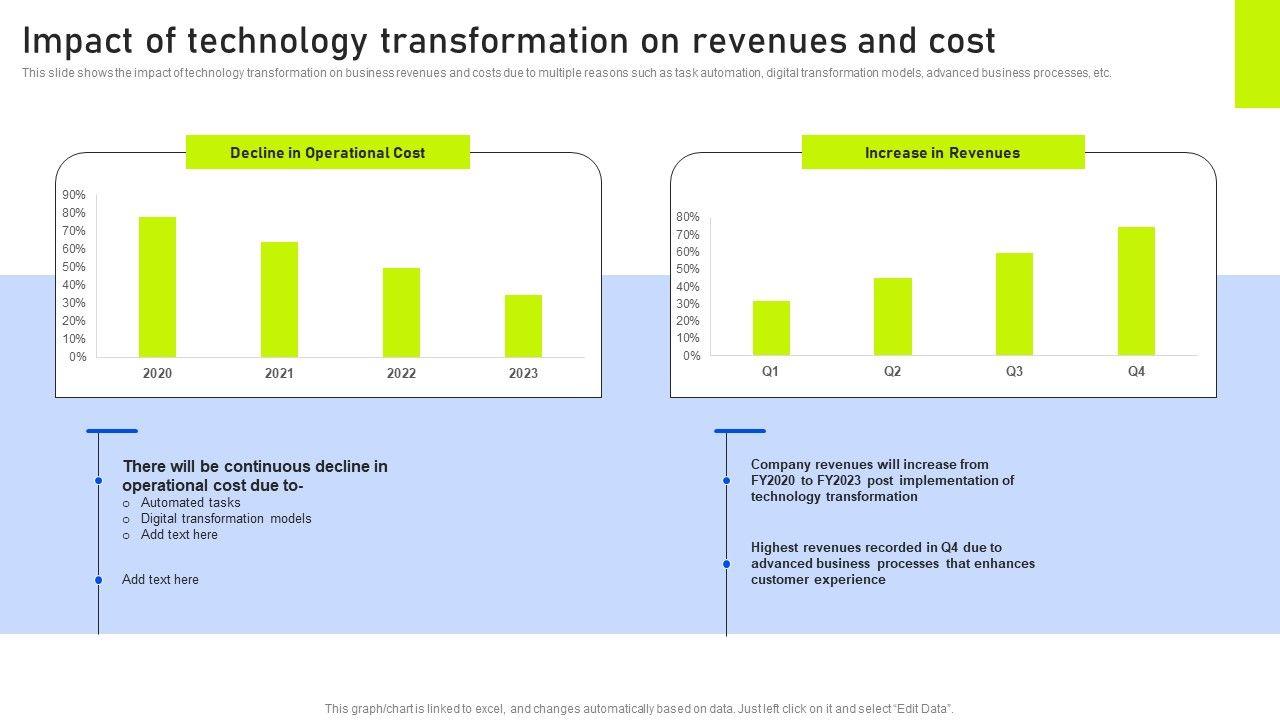 Impact of technology transformation on revenues and cost

This slide shows the impact of technology transformation on business revenues and costs due to multiple reasons such as task automation, digital transformation models, advanced business processes, etc.

Decline in Operational Cost

90%
80%
70%
60%
50%
40%
30%
20%
10%
0%

2020
2021
2022
2023

Increase in Revenues

80%
70%
60%
50%
40%
30%
20%
10%
0%

Q1
Q2
Q3
Q4

There will be continuous decline in operational cost due to-
o Automated tasks
o Digital transformation models
o Add text here

Add text here

Company revenues will increase from FY2020 to FY2023 post implementation of technology transformation

Highest revenues recorded in Q4 due to advanced business processes that enhances customer experience

This graph/chart is linked to excel, and changes automatically based on data. Just left click on it and select “Edit Data”.